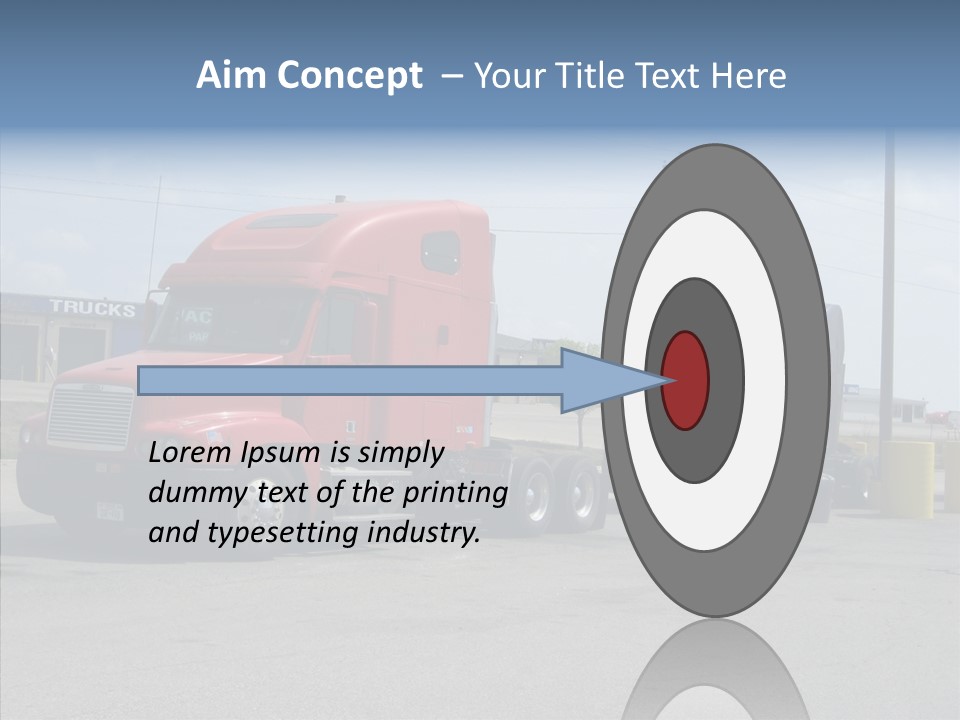 Aim Concept – Your Title Text Here

TRUCKS

Lorem Ipsum is simply dummy text of the printing and typesetting industry.